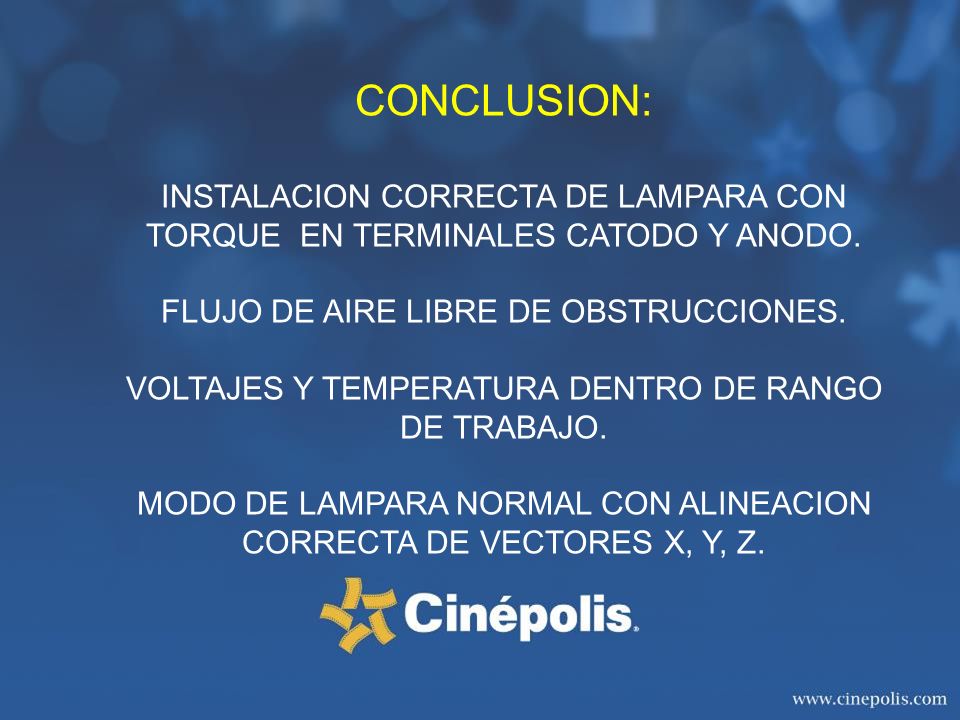 CONCLUSION:

INSTALACION CORRECTA DE LAMPARA CON TORQUE EN TERMINALES CATODO Y ANODO.

FLUJO DE AIRE LIBRE DE OBSTRUCCIONES.

VOLTAJES Y TEMPERATURA DENTRO DE RANGO DE TRABAJO.

MODO DE LAMPARA NORMAL CON ALINEACION CORRECTA DE VECTORES X, Y, Z.

Cinépolis

www.cinepolis.com